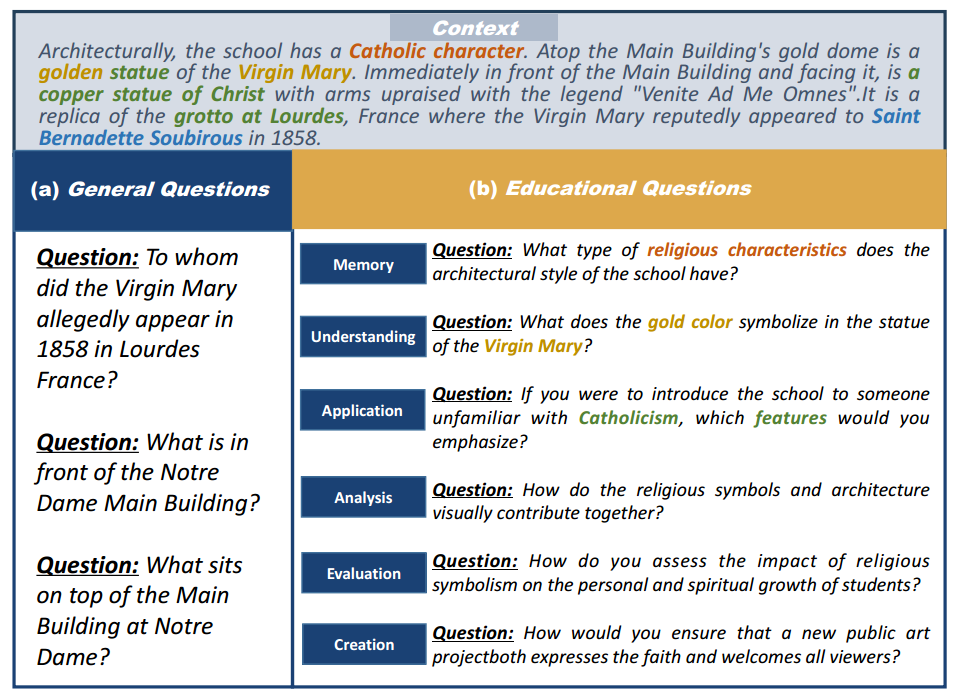 Context

Architecturally, the school has a Catholic character. Atop the Main Building's gold dome is a golden statue of the Virgin Mary. Immediately in front of the Main Building and facing it, is a copper statue of Christ with arms upraised with the legend "Venite Ad Me Omnes".It is a replica of the grotto at Lourdes, France where the Virgin Mary reputedly appeared to Saint Bernadette Soubirous in 1858.

(a) General Questions

Question: To whom did the Virgin Mary allegedly appear in 1858 in Lourdes France?

Question: What is in front of the Notre Dame Main Building?

Question: What sits on top of the Main Building at Notre Dame?

(b) Educational Questions

Memory

Question: What type of religious characteristics does the architectural style of the school have?

Understanding

Question: What does the gold color symbolize in the statue of the Virgin Mary?

Application

Question: If you were to introduce the school to someone unfamiliar with Catholicism, which features would you emphasize?

Analysis

Question: How do the religious symbols and architecture visually contribute together?

Evaluation

Question: How do you assess the impact of religious symbolism on the personal and spiritual growth of students?

Creation

Question: How would you ensure that a new public art projectboth expresses the faith and welcomes all viewers?